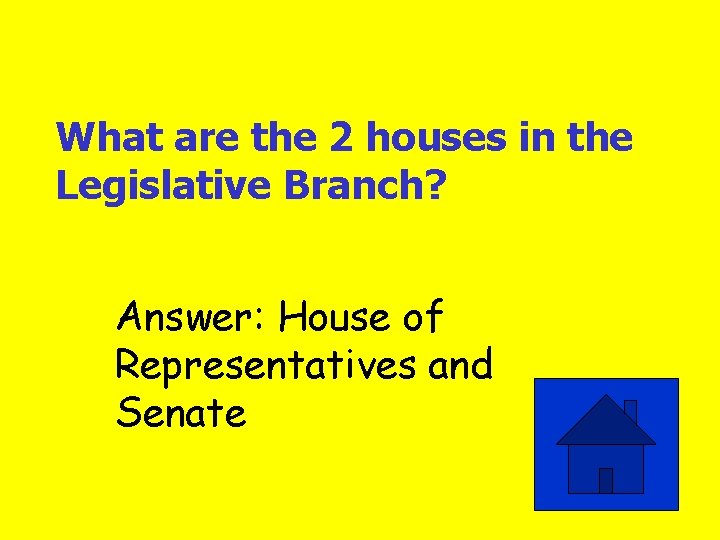 What are the 2 houses in the Legislative Branch?

Answer: House of Representatives and Senate